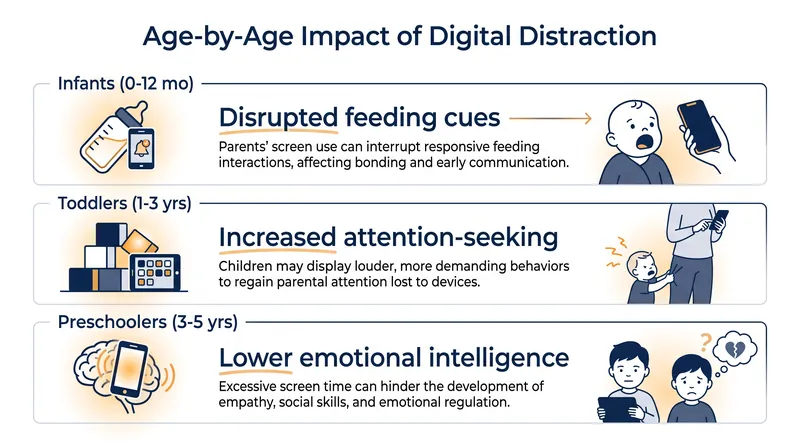 Age-by-Age Impact of Digital Distraction

Infants (0-12 mo)

Disrupted feeding cues

Parents' screen use can interrupt responsive feeding interactions, affecting bonding and early communication.

Toddlers (1-3 yrs)

Increased attention-seeking

Children may display louder, more demanding behaviors to regain parental attention lost to devices.

Preschoolers (3-5 yrs)

Lower emotional intelligence

Excessive screen time can hinder the development of empathy, social skills, and emotional regulation.

?